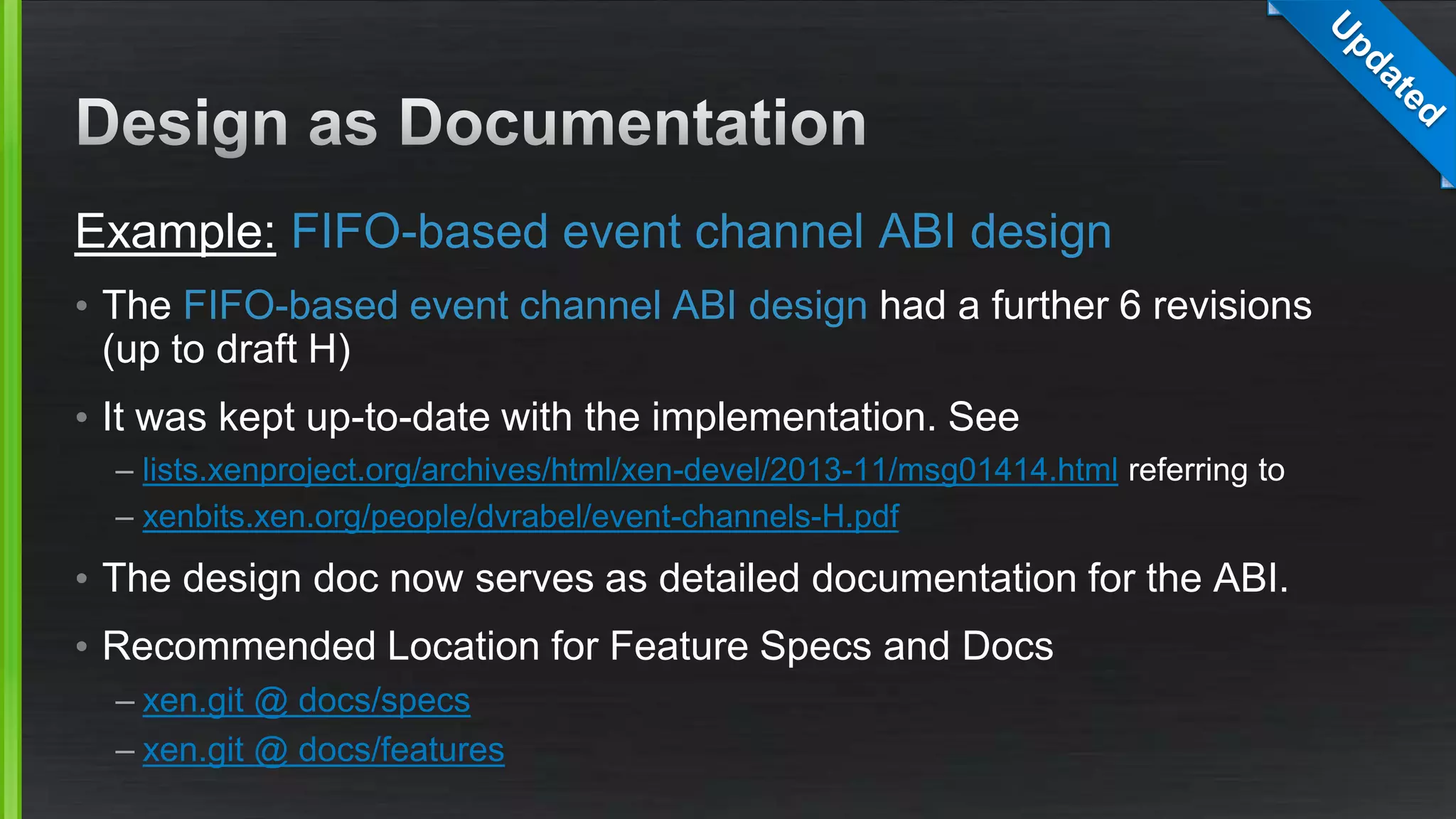 Updated

Design as Documentation

Example: FIFO-based event channel ABI design

• The FIFO-based event channel ABI design had a further 6 revisions (up to draft H)

• It was kept up-to-date with the implementation. See
– lists.xenproject.org/archives/html/xen-devel/2013-11/msg01414.html referring to
– xenbits.xen.org/people/dvrabel/event-channels-H.pdf

• The design doc now serves as detailed documentation for the ABI.

• Recommended Location for Feature Specs and Docs
– xen.git @ docs/specs
– xen.git @ docs/features